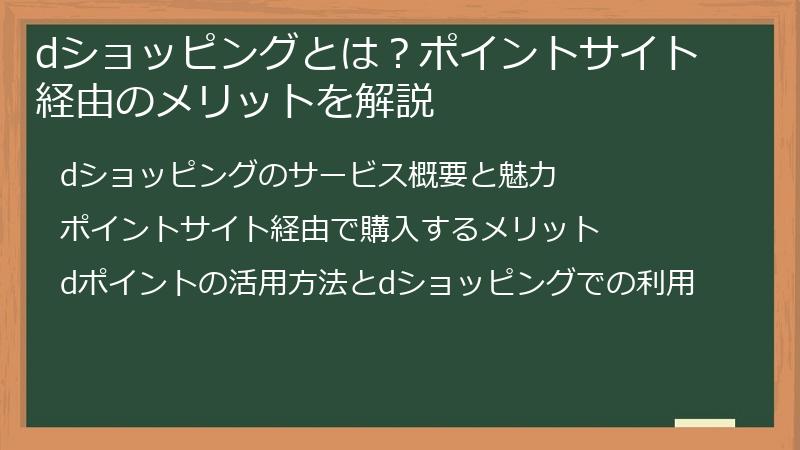 dショッピングとは？ポイントサイト経由のメリットを解説

dショッピングのサービス概要と魅力

ポイントサイト経由で購入するメリット

dポイントの活用方法とdショッピングでの利用